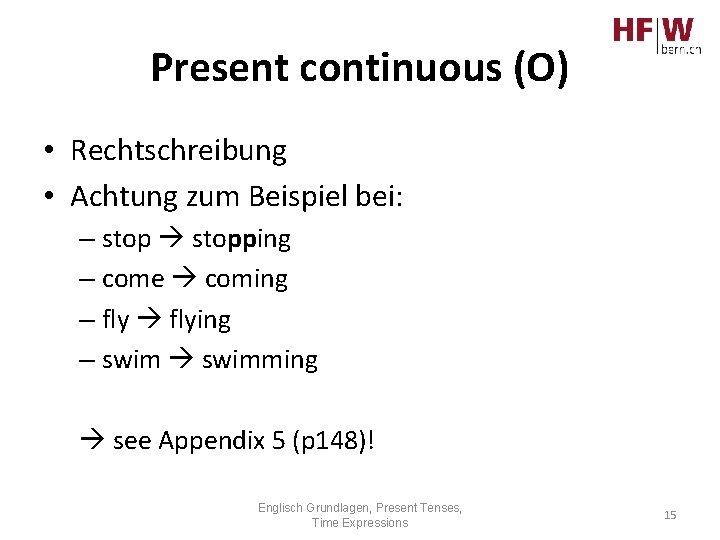 HF|W bern.ch

Present continuous (O)

• Rechtschreibung
• Achtung zum Beispiel bei:
– stop → stopping
– come → coming
– fly → flying
– swim → swimming

→ see Appendix 5 (p148)!

Englisch Grundlagen, Present Tenses, Time Expressions

15